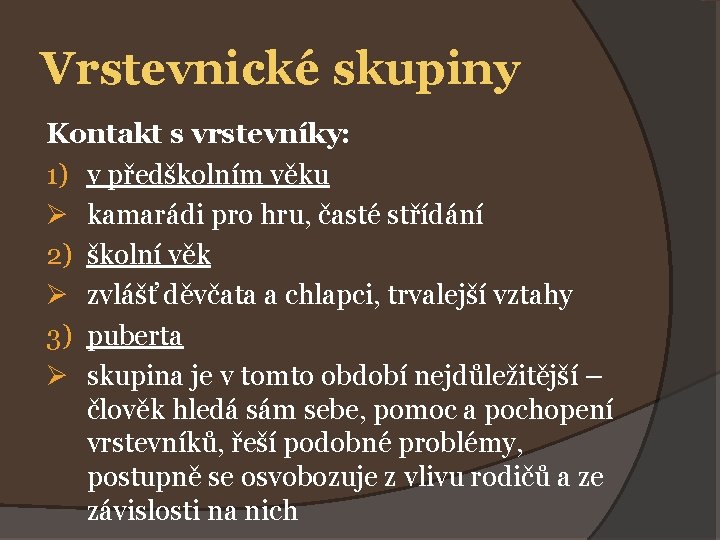 Vrstevnické skupiny

Kontakt s vrstevníky:

1) v předškolním věku

➢ kamarádi pro hru, časté střídání

2) školní věk

➢ zvlášť děvčata a chlapci, trvalejší vztahy

3) puberta

➢ skupina je v tomto období nejdůležitější – člověk hledá sám sebe, pomoc a pochopení vrstevníků, řeší podobné problémy, postupně se osvobozuje z vlivu rodičů a ze závislosti na nich